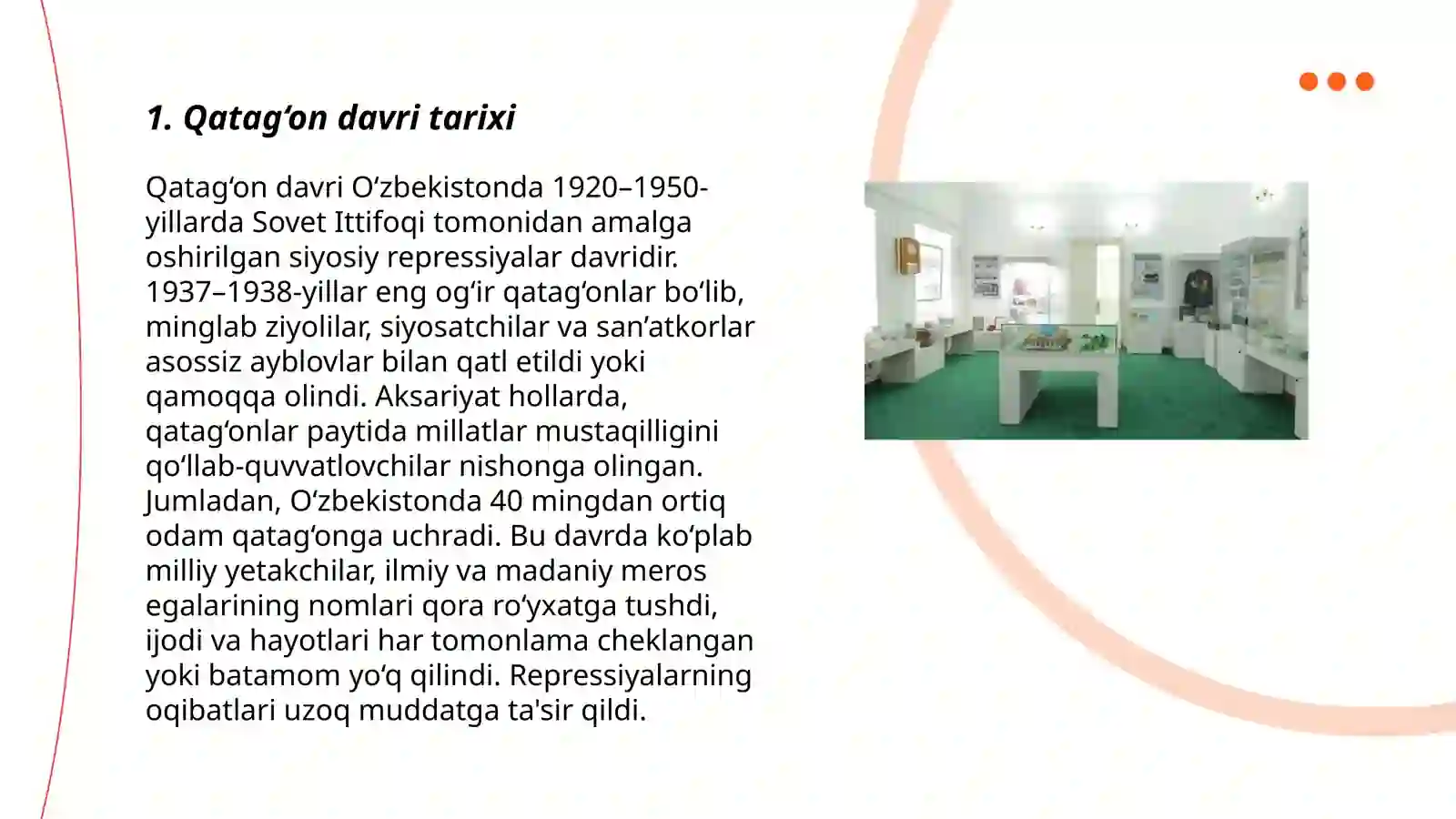 1. Qatag‘on davri tarixi

Qatag‘on davri O‘zbekistonda 1920–1950-yillarda Sovet Ittifoqi tomonidan amalga oshirilgan siyosiy repressiyalar davridir. 1937–1938-yillar eng og‘ir qatag‘onlar bo‘lib, minglab ziyolilar, siyosatchilar va san’atkorlar asossiz ayblovlar bilan qatl etildi yoki qamoqqa olindi. Aksariyat hollarda, qatag‘onlar paytida millatlar mustaqilligini qo‘llab-quvvatlovchilar nishonga olingan. Jumladan, O‘zbekistonda 40 mingdan ortiq odam qatag‘onga uchradi. Bu davrda ko‘plab milliy yetakchilar, ilmiy va madaniy meros egalarining nomlari qora ro‘yxatga tushdi, ijodi va hayotlari har tomonlama cheklangan yoki batamom yo‘q qilindi. Repressiyalarning oqibatlari uzoq muddatga ta'sir qildi.